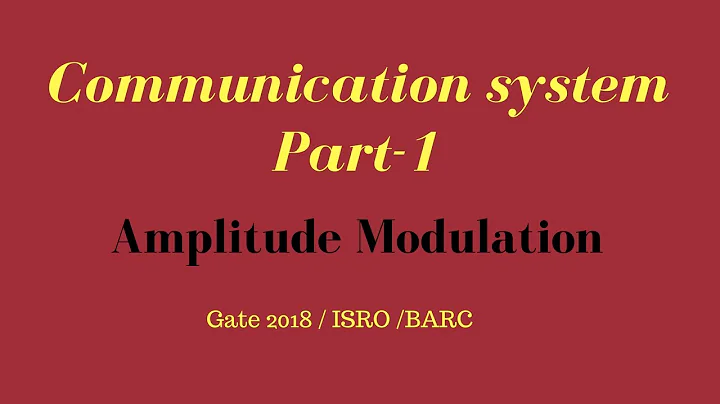 Communication system
Part-1

Amplitude Modulation

Gate 2018 / ISRO /BARC